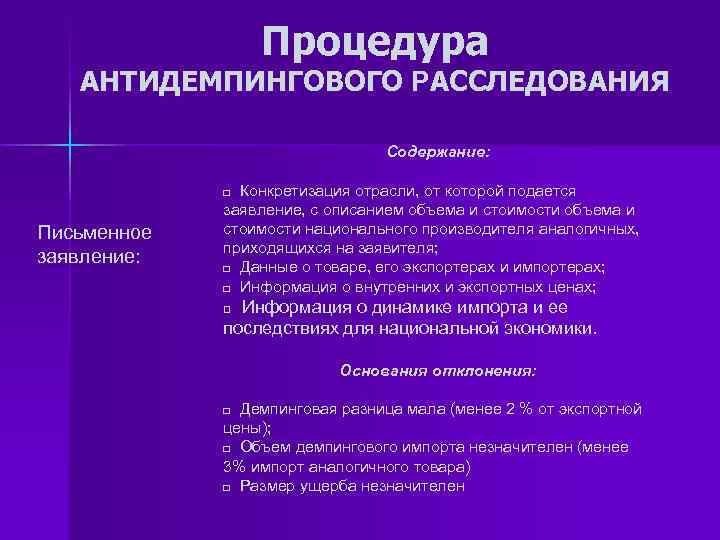 Процедура
АНТИДЕМПИНГОВОГО РАССЛЕДОВАНИЯ

Письменное заявление:

Содержание:

□ Конкретизация отрасли, от которой подается заявление, с описанием объема и стоимости объема и стоимости национального производителя аналогичных, приходящихся на заявителя;
□ Данные о товаре, его экспортерах и импортерах;
□ Информация о внутренних и экспортных ценах;
□ Информация о динамике импорта и ее последствиях для национальной экономики.

Основания отклонения:

□ Демпинговая разница мала (менее 2 % от экспортной цены);
□ Объем демпингового импорта незначителен (менее 3% импорт аналогичного товара)
□ Размер ущерба незначителен